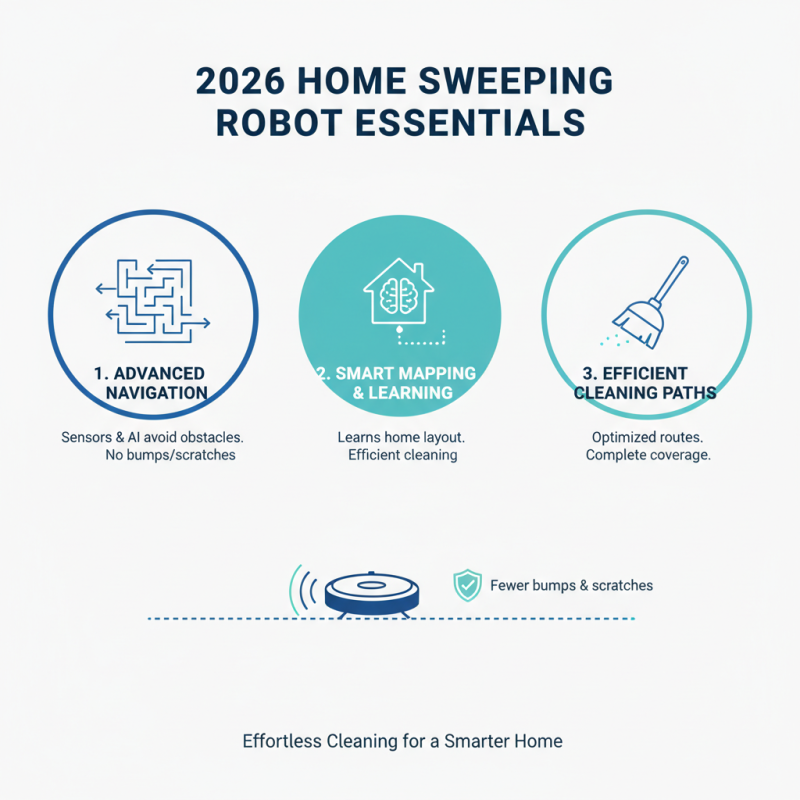 2026 HOME SWEEPING ROBOT ESSENTIALS

1. ADVANCED NAVIGATION

Sensors & AI avoid obstacles. No bumps/scratches

2. SMART MAPPING & LEARNING

Learns home layout. Efficient cleaning

3. EFFICIENT CLEANING PATHS

Optimized routes. Complete coverage.

Fewer bumps & scratches

Effortless Cleaning for a Smarter Home